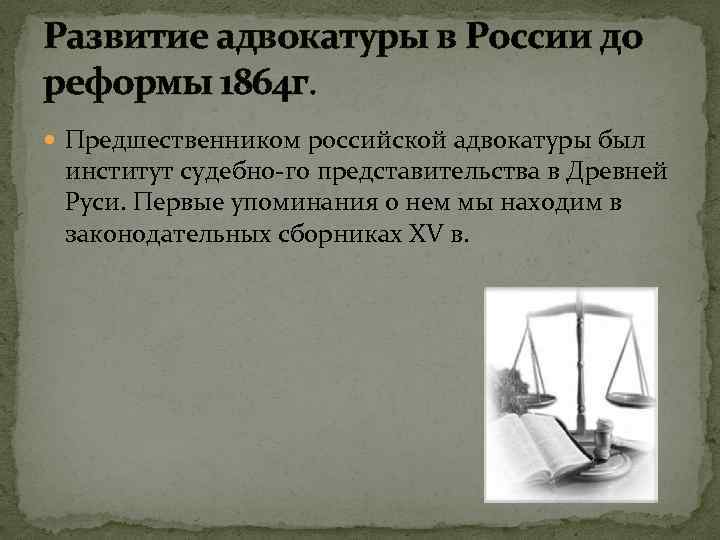 Развитие адвокатуры в России до реформы 1864г.

Предшественником российской адвокатуры был институт судебно-го представительства в Древней Руси. Первые упоминания о нем мы находим в законодательных сборниках XV в.